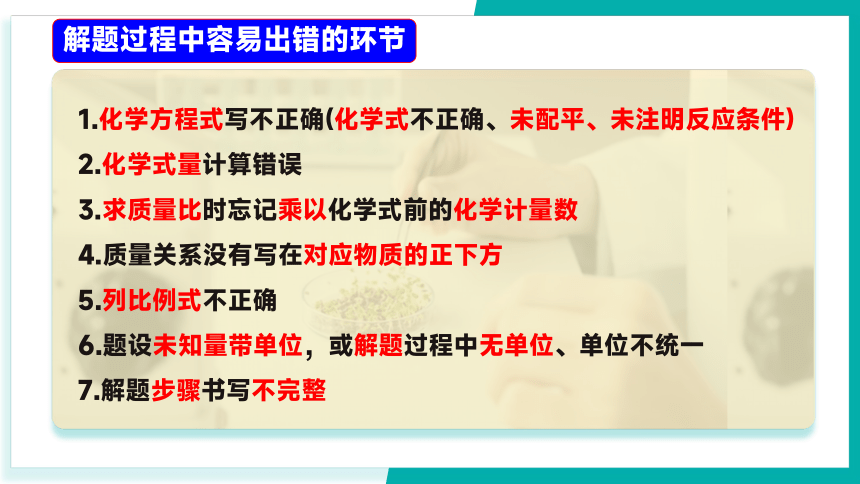 解题过程中容易出错的环节

1.化学方程式写不正确(化学式不正确、未配平、未注明反应条件)

2.化学式量计算错误

3.求质量比时忘记乘以化学式前的化学计量数

4.质量关系没有写在对应物质的正下方

5.列比例式不正确

6.题设未知量带单位，或解题过程中无单位、单位不统一

7.解题步骤书写不完整